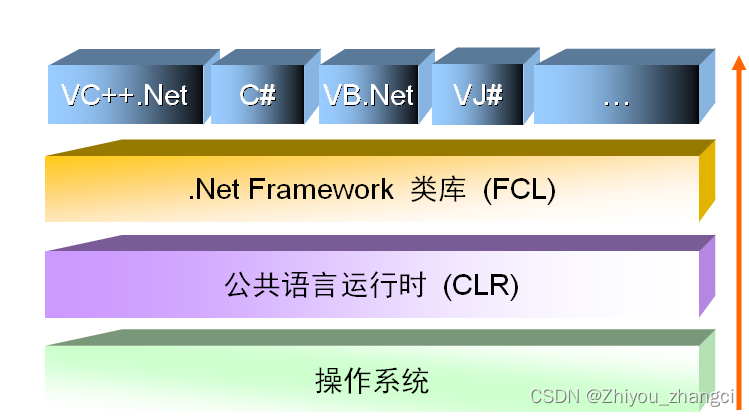 VC++.Net C# VB.Net VJ# …

.Net Framework 类库 (FCL)

公共语言运行时 (CLR)

操作系统

CSDN @Zhiyou_zhangci